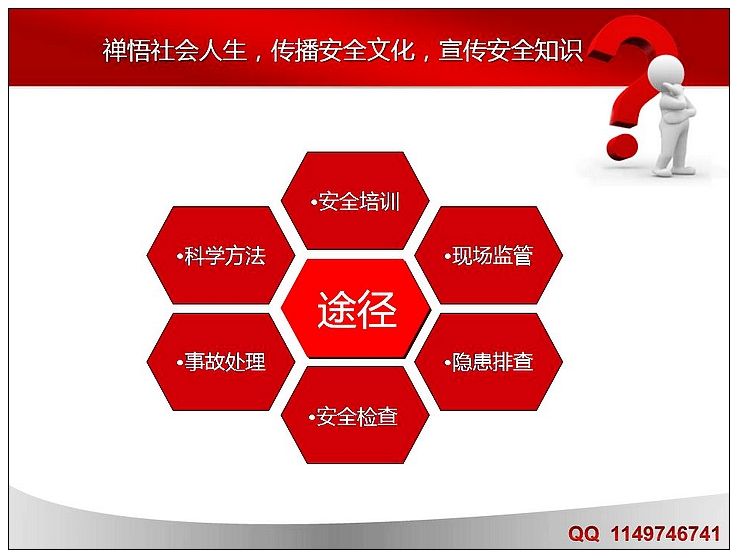 禅悟社会人生，传播安全文化，宣传安全知识

•安全培训

•科学方法

•现场监管

途径

•事故处理

•隐患排查

•安全检查

QQ 1149746741